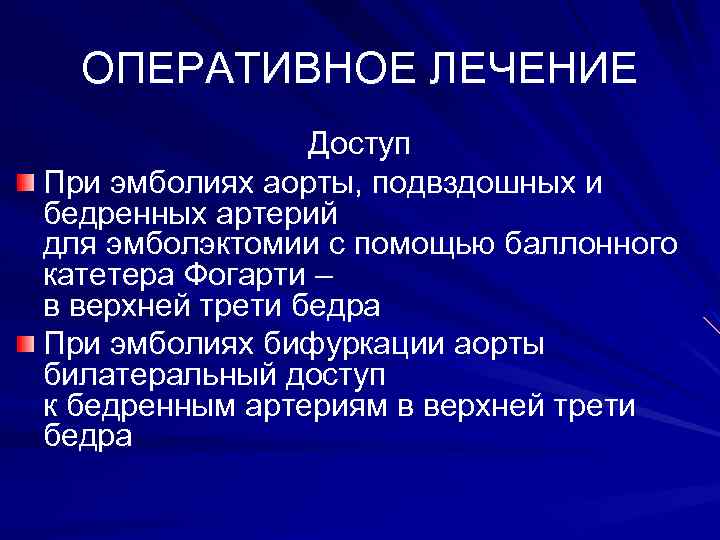 ОПЕРАТИВНОЕ ЛЕЧЕНИЕ

Доступ

При эмболиях аорты, подвздошных и бедренных артерий
для эмболэктомии с помощью баллонного катетера Фогарти –
в верхней трети бедра

При эмболиях бифуркации аорты билатеральный доступ
к бедренным артериям в верхней трети бедра